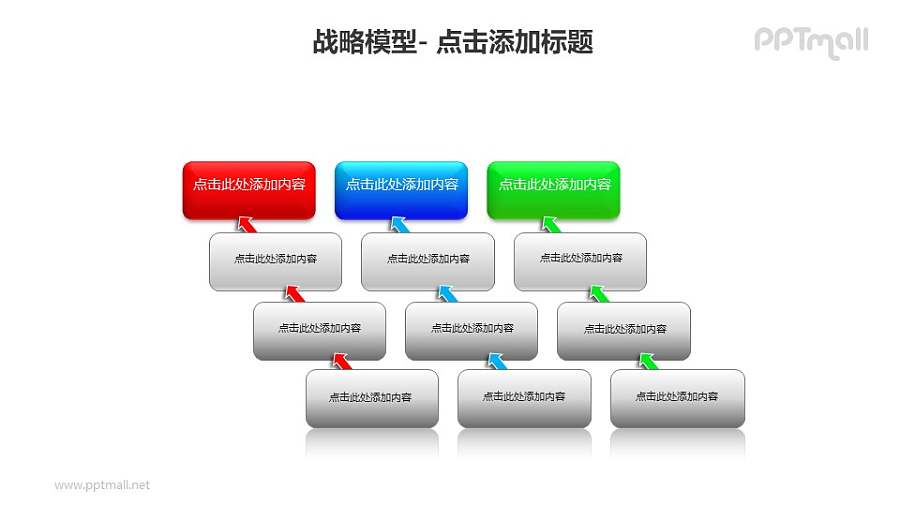 战略模型- 点击添加标题

PPTmall

点击此处添加内容

点击此处添加内容

点击此处添加内容

点击此处添加内容

点击此处添加内容

点击此处添加内容

点击此处添加内容

点击此处添加内容

点击此处添加内容

点击此处添加内容

点击此处添加内容

点击此处添加内容

www.pptmall.net